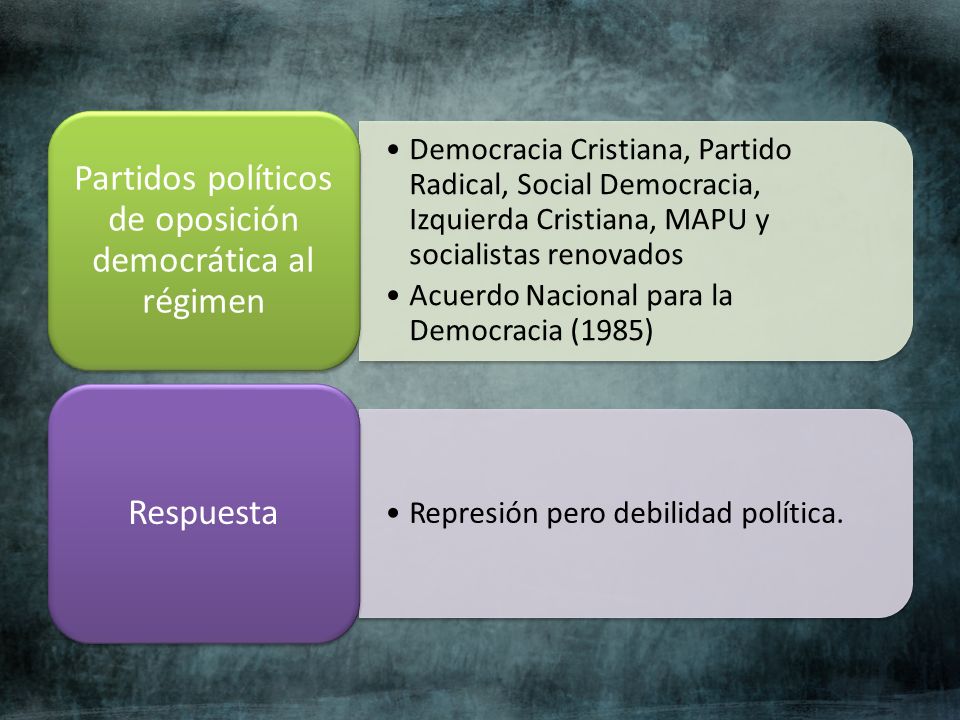 Partidos políticos de oposición democrática al régimen

• Democracia Cristiana, Partido Radical, Social Democracia, Izquierda Cristiana, MAPU y socialistas renovados
• Acuerdo Nacional para la Democracia (1985)

Respuesta

• Represión pero debilidad política.